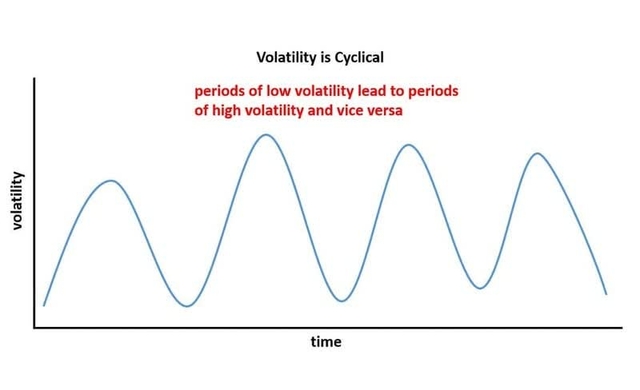 Volatility is Cyclical

periods of low volatility lead to periods of high volatility and vice versa

volatility

time